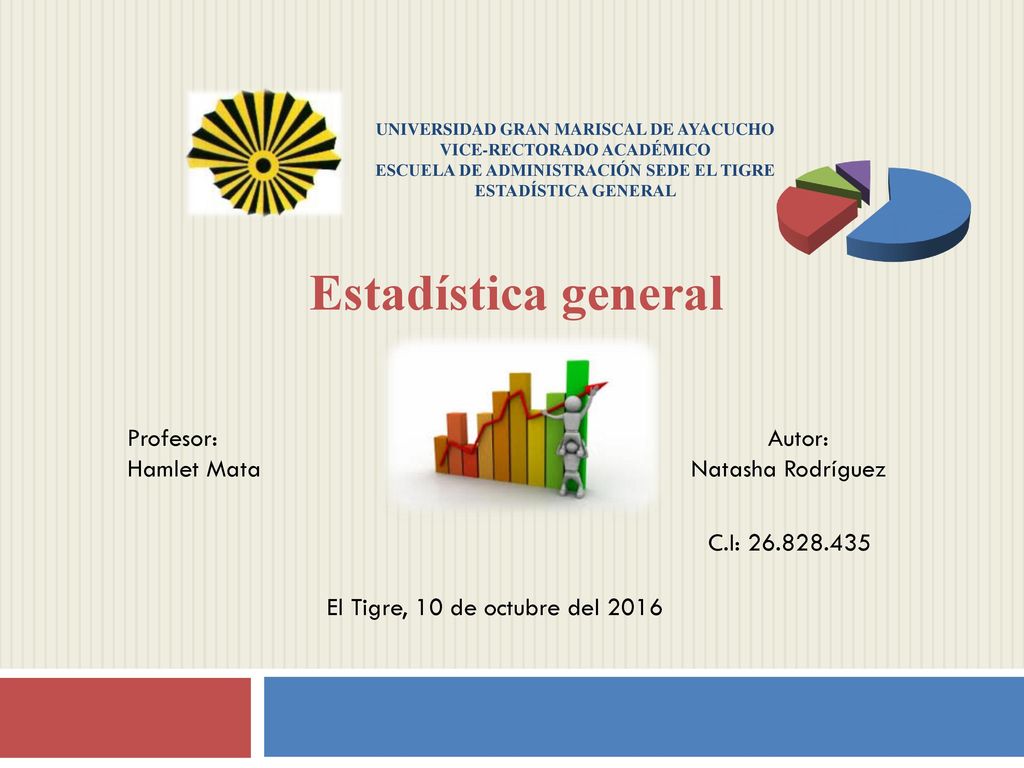 UNIVERSIDAD GRAN MARISCAL DE AYACUCHO
VICE-RECTORADO ACADÉMICO
ESCUELA DE ADMINISTRACIÓN SEDE EL TIGRE
ESTADÍSTICA GENERAL

Estadística general

Profesor:
Hamlet Mata

Autor:
Natasha Rodríguez

C.I: 26.828.435

El Tigre, 10 de octubre del 2016